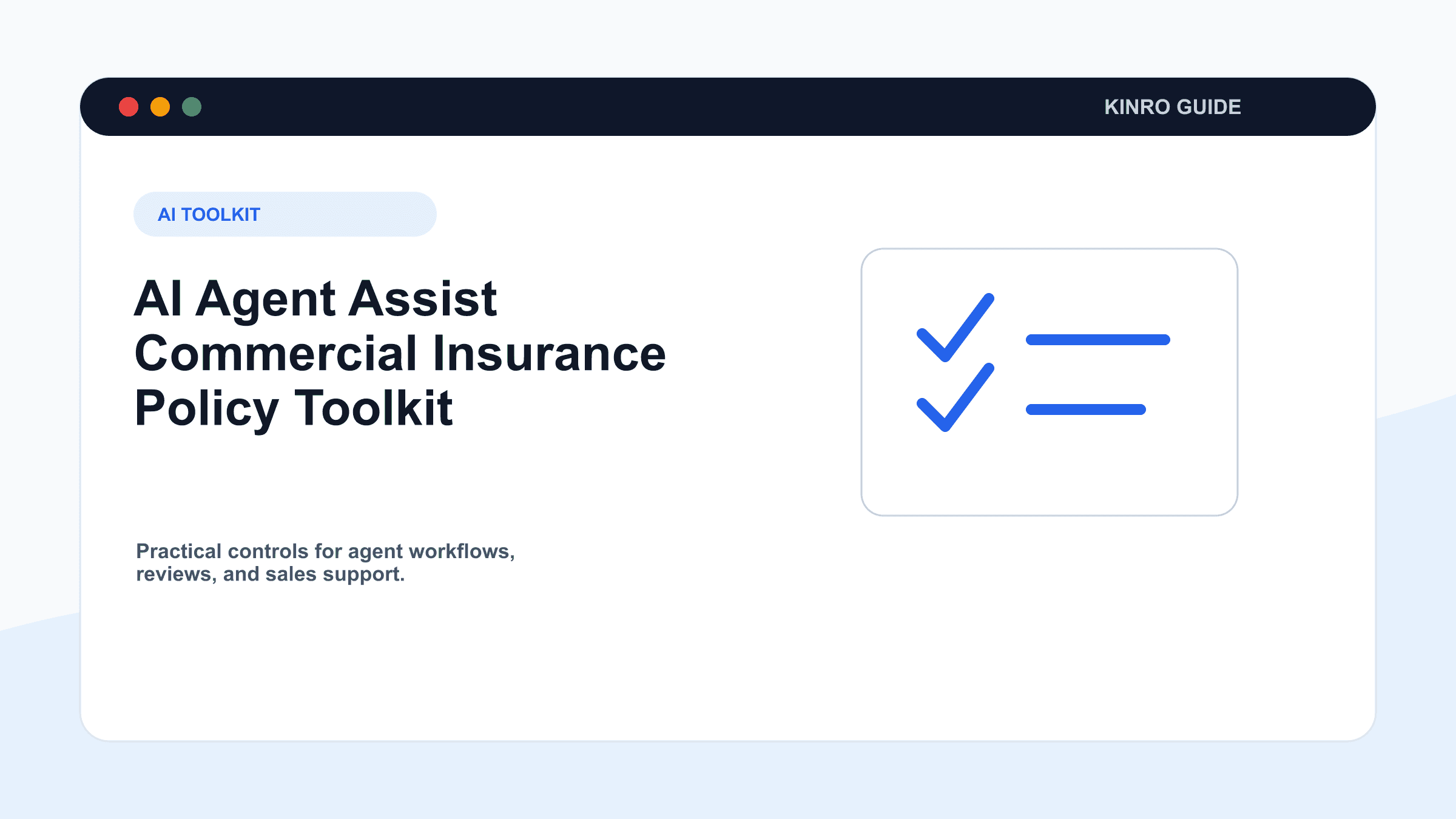 KINRO GUIDE

AI TOOLKIT

AI Agent Assist Commercial Insurance Policy Toolkit

Practical controls for agent workflows, reviews, and sales support.